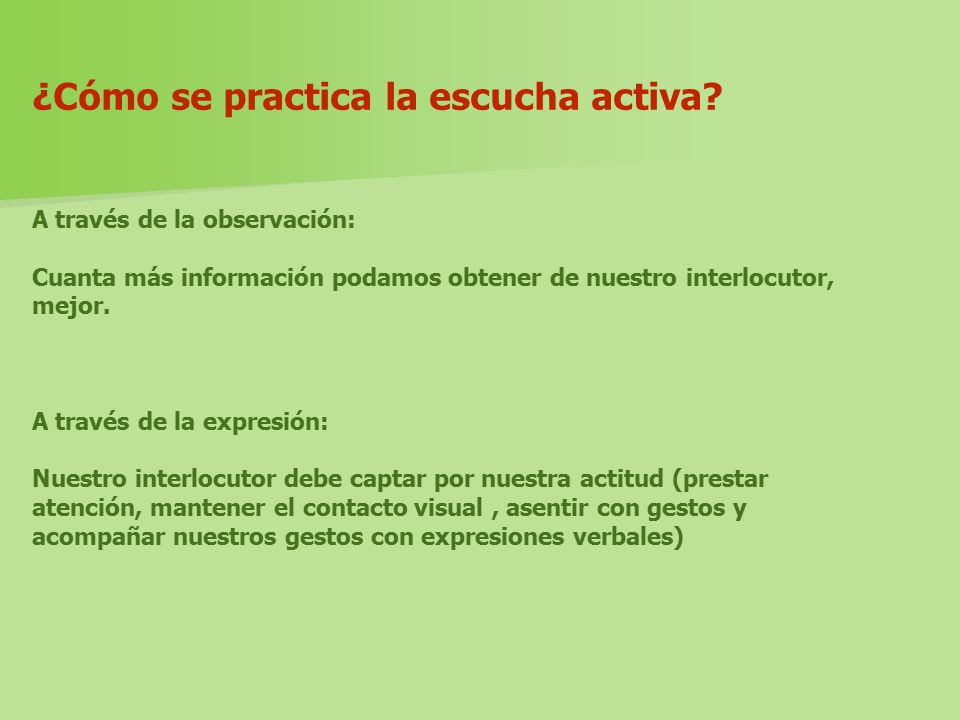 ¿Cómo se practica la escucha activa?

A través de la observación:

Cuanta más información podamos obtener de nuestro interlocutor, mejor.

A través de la expresión:

Nuestro interlocutor debe captar por nuestra actitud (prestar atención, mantener el contacto visual , asentir con gestos y acompañar nuestros gestos con expresiones verbales)